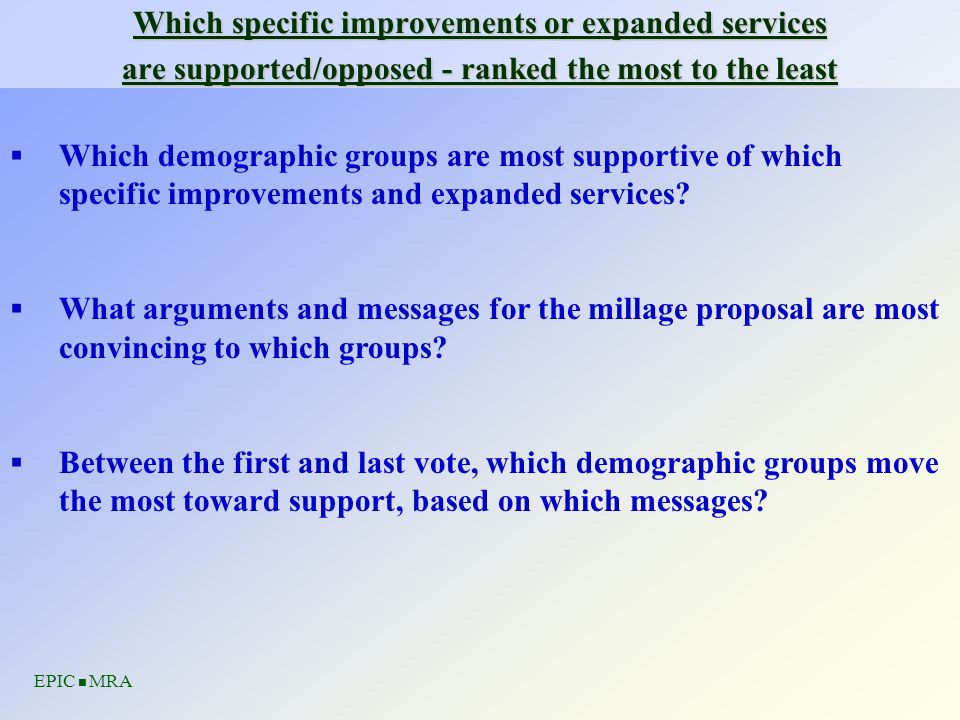 Which specific improvements or expanded services are supported/opposed - ranked the most to the least

▪ Which demographic groups are most supportive of which specific improvements and expanded services?

▪ What arguments and messages for the millage proposal are most convincing to which groups?

▪ Between the first and last vote, which demographic groups move the most toward support, based on which messages?

EPIC ▪ MRA